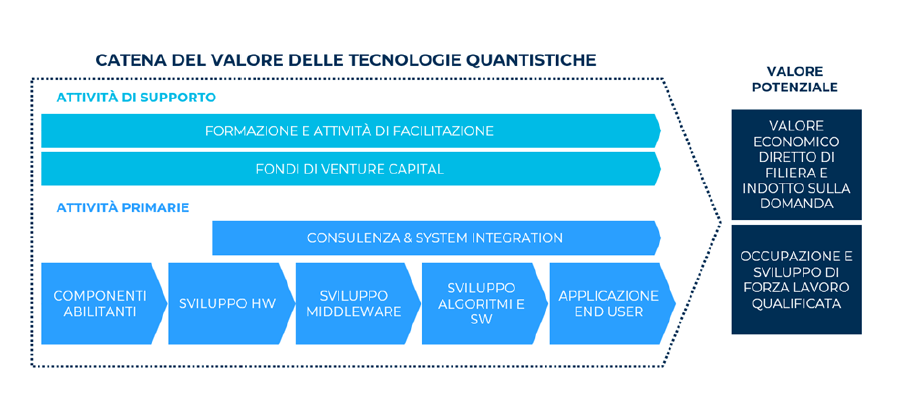 CATENA DEL VALORE DELLE TECNOLOGIE QUANTISTICHE

ATTIVITÀ DI SUPPORTO

FORMAZIONE E ATTIVITÀ DI FACILITAZIONE

FONDI DI VENTURE CAPITAL

ATTIVITÀ PRIMARIE

CONSULENZA & SYSTEM INTEGRATION

COMPONENTI ABILITANTI

SVILUPPO HW

SVILUPPO MIDDLEWARE

SVILUPPO ALGORITMI E SW

APPLICAZIONE END USER

VALORE POTENZIALE

VALORE ECONOMICO DIRETTO DI FILIERA E INDOTTO SULLA DOMANDA

OCCUPAZIONE E SVILUPPO DI FORZA LAVORO QUALIFICATA